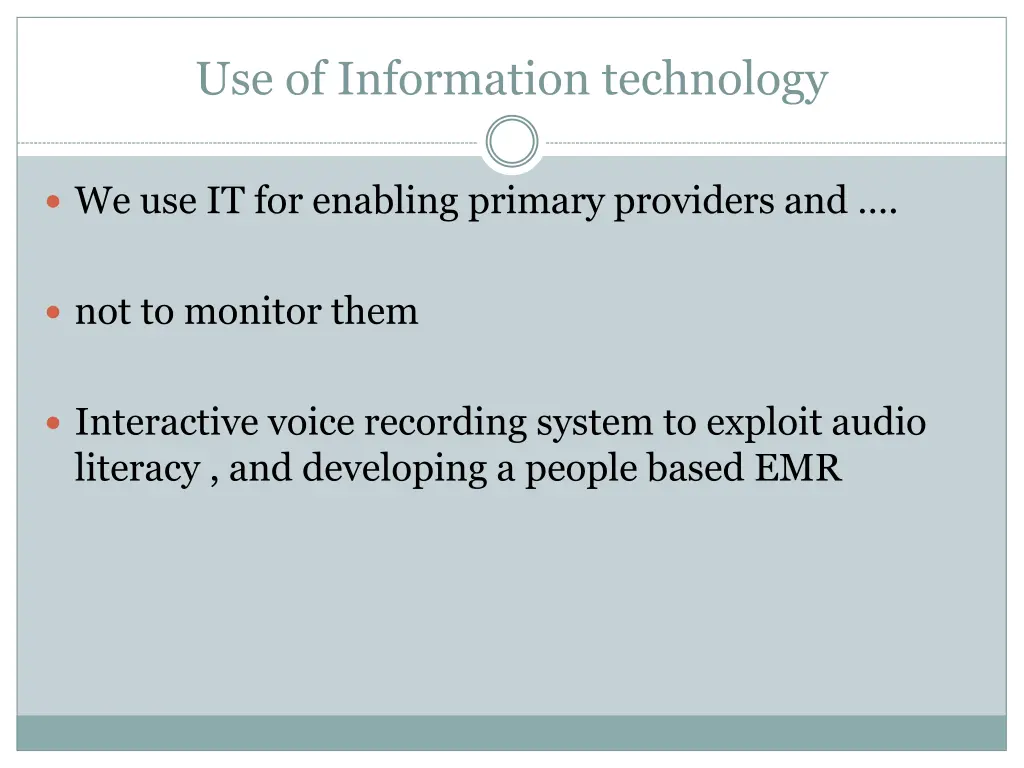 Use of Information technology

We use IT for enabling primary providers and ….

not to monitor them

Interactive voice recording system to exploit audio literacy , and developing a people based EMR